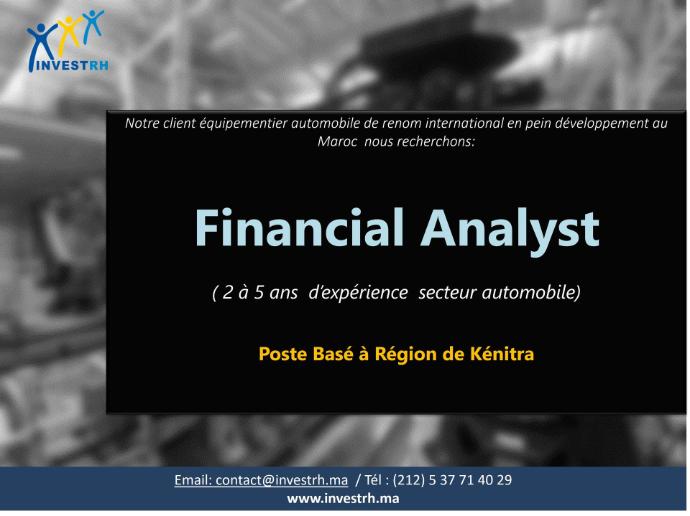 INVESTRH

Notre client équipementier automobile de renom international en pein développement au Maroc nous recherchons:

Financial Analyst

( 2 à 5 ans d'expérience secteur automobile)

Poste Basé à Région de Kénitra

Email: contact@investrh.ma / Tél : (212) 5 37 71 40 29
www.investrh.ma